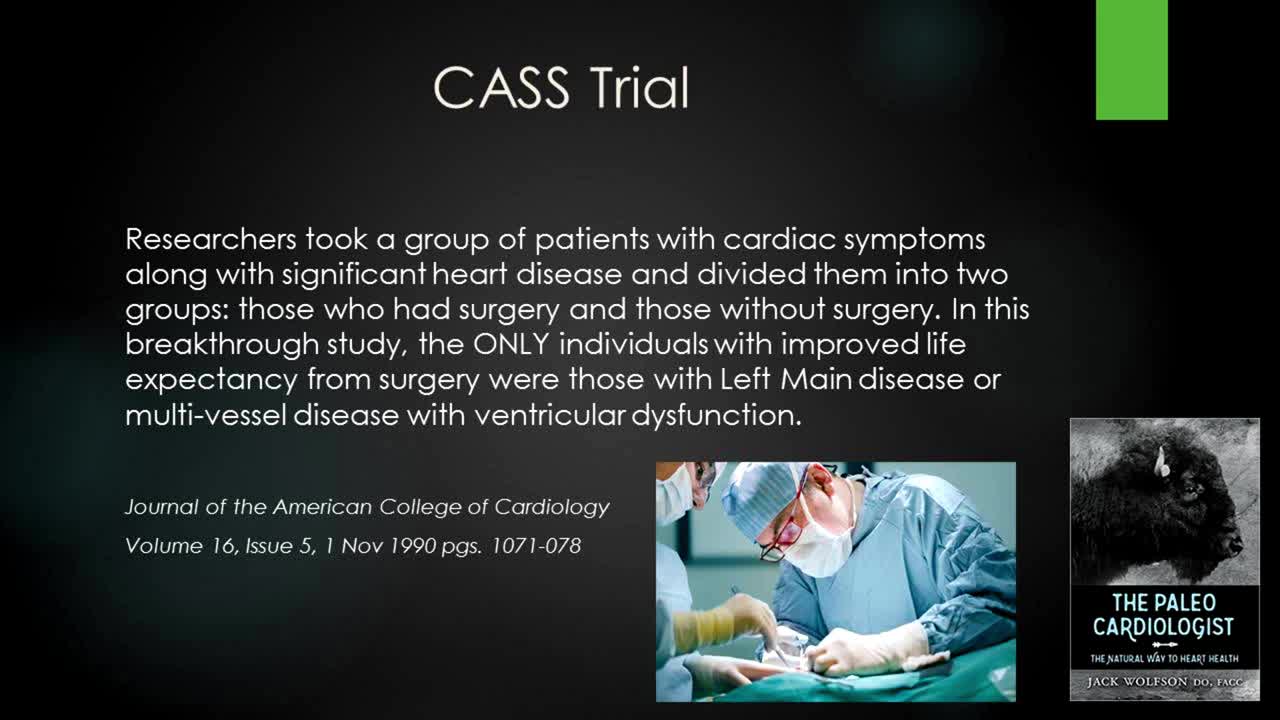 CASS Trial

Researchers took a group of patients with cardiac symptoms along with significant heart disease and divided them into two groups: those who had surgery and those without surgery. In this breakthrough study, the ONLY individuals with improved life expectancy from surgery were those with Left Main disease or multi-vessel disease with ventricular dysfunction.

Journal of the American College of Cardiology

Volume 16, Issue 5, 1 Nov 1990 pgs. 1071-078

THE PALEO CARDIOLOGIST

THE NATURAL WAY TO HEART HEALTH

JACK WOLFSON DO, FACC